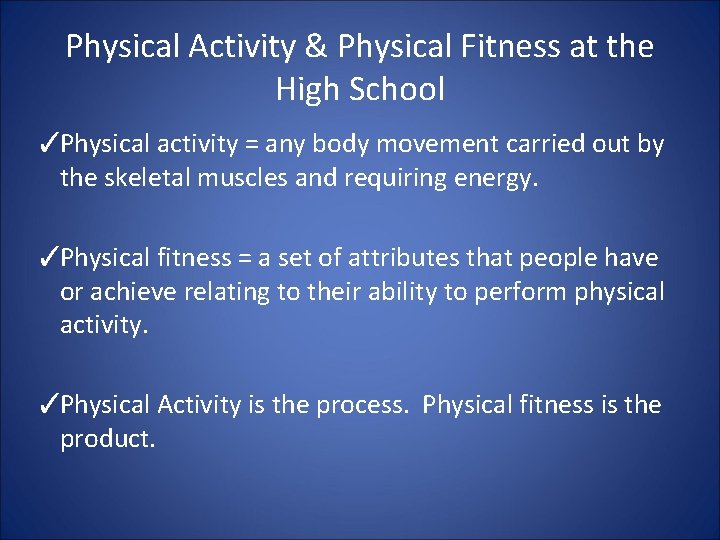 Physical Activity & Physical Fitness at the High School

✓Physical activity = any body movement carried out by the skeletal muscles and requiring energy.

✓Physical fitness = a set of attributes that people have or achieve relating to their ability to perform physical activity.

✓Physical Activity is the process.  Physical fitness is the product.